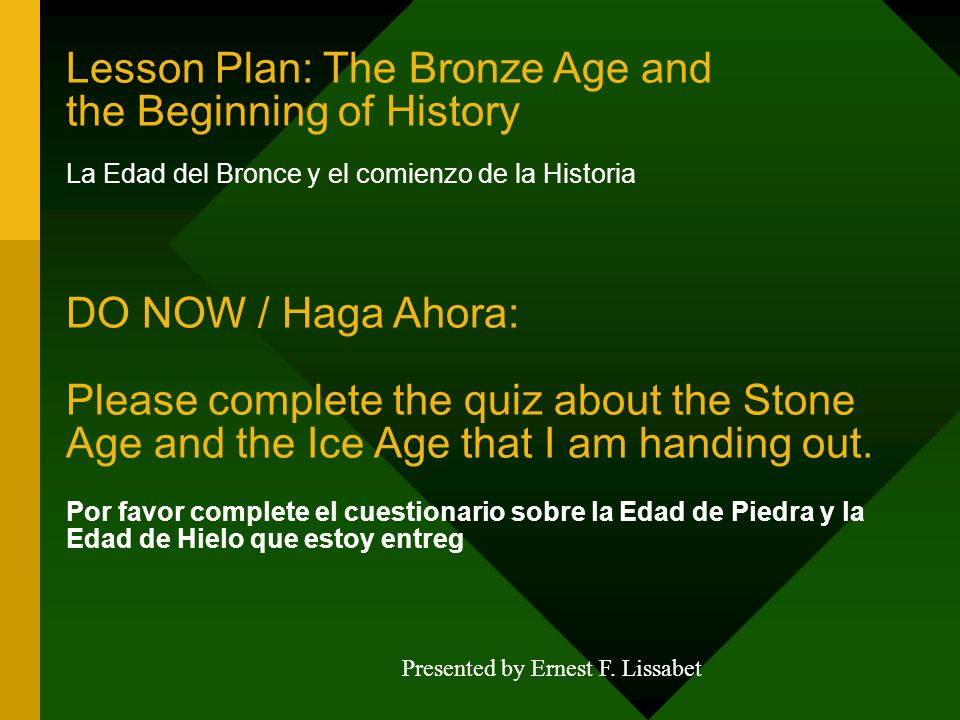 Lesson Plan: The Bronze Age and the Beginning of History

La Edad del Bronce y el comienzo de la Historia

DO NOW / Haga Ahora:

Please complete the quiz about the Stone Age and the Ice Age that I am handing out.

Por favor complete el cuestionario sobre la Edad de Piedra y la Edad de Hielo que estoy entreg

Presented by Ernest F. Lissabet